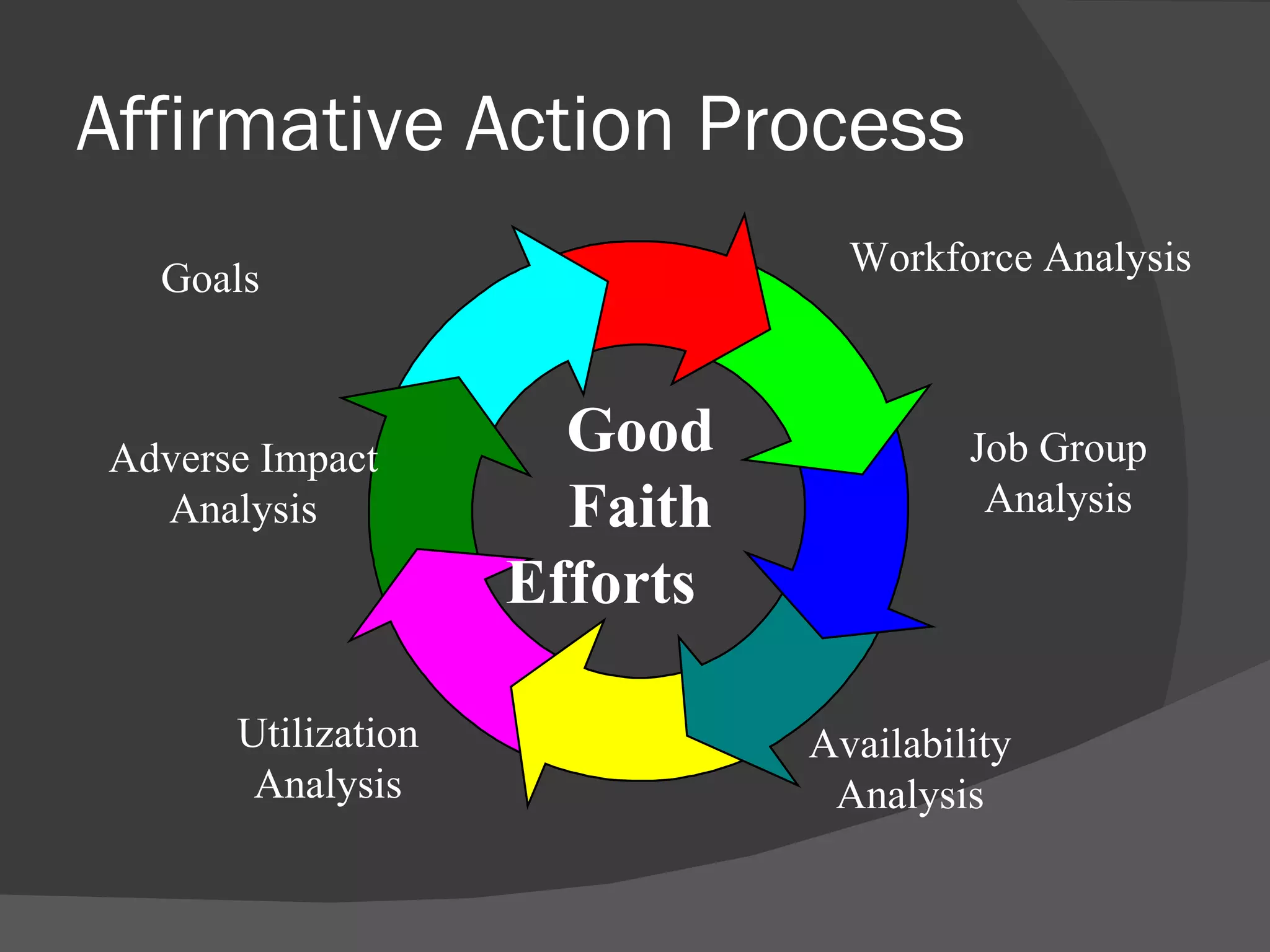 Affirmative Action Process

Workforce Analysis

Job Group Analysis

Availability Analysis

Utilization Analysis

Adverse Impact Analysis

Goals

Good Faith Efforts